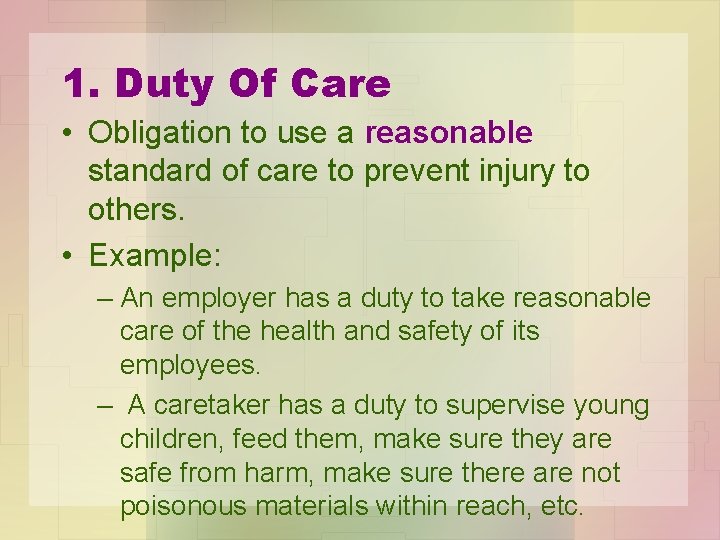 1. Duty Of Care

• Obligation to use a reasonable standard of care to prevent injury to others.

• Example:

– An employer has a duty to take reasonable care of the health and safety of its employees.

– A caretaker has a duty to supervise young children, feed them, make sure they are safe from harm, make sure there are not poisonous materials within reach, etc.